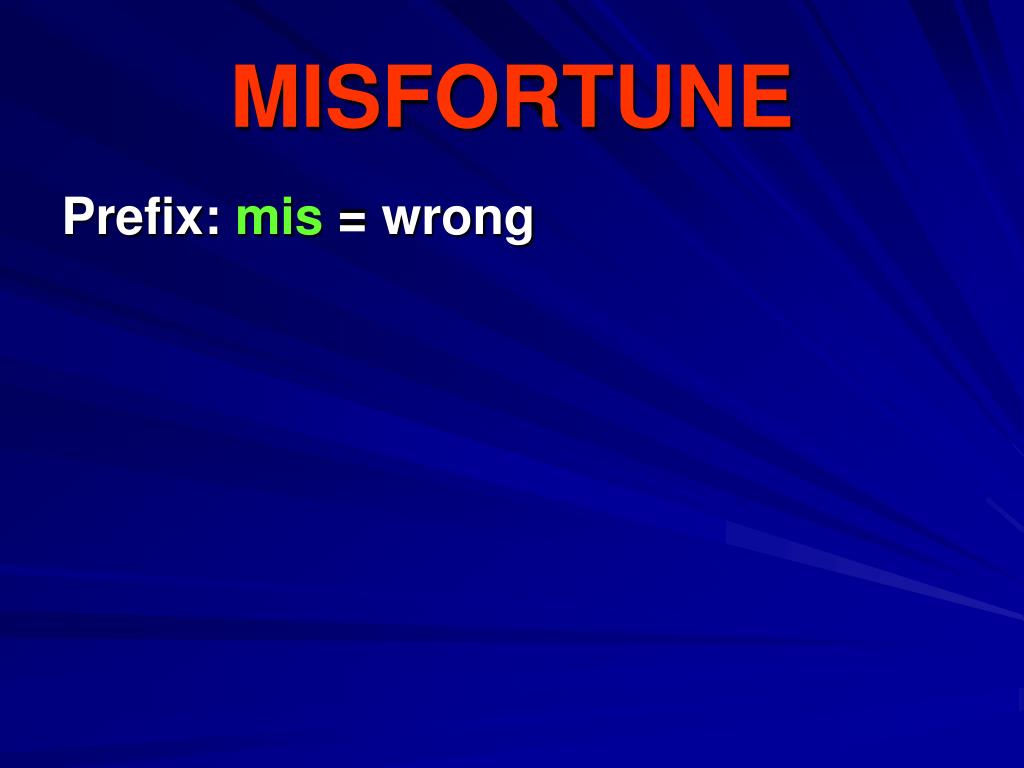 MISFORTUNE

Prefix: mis = wrong